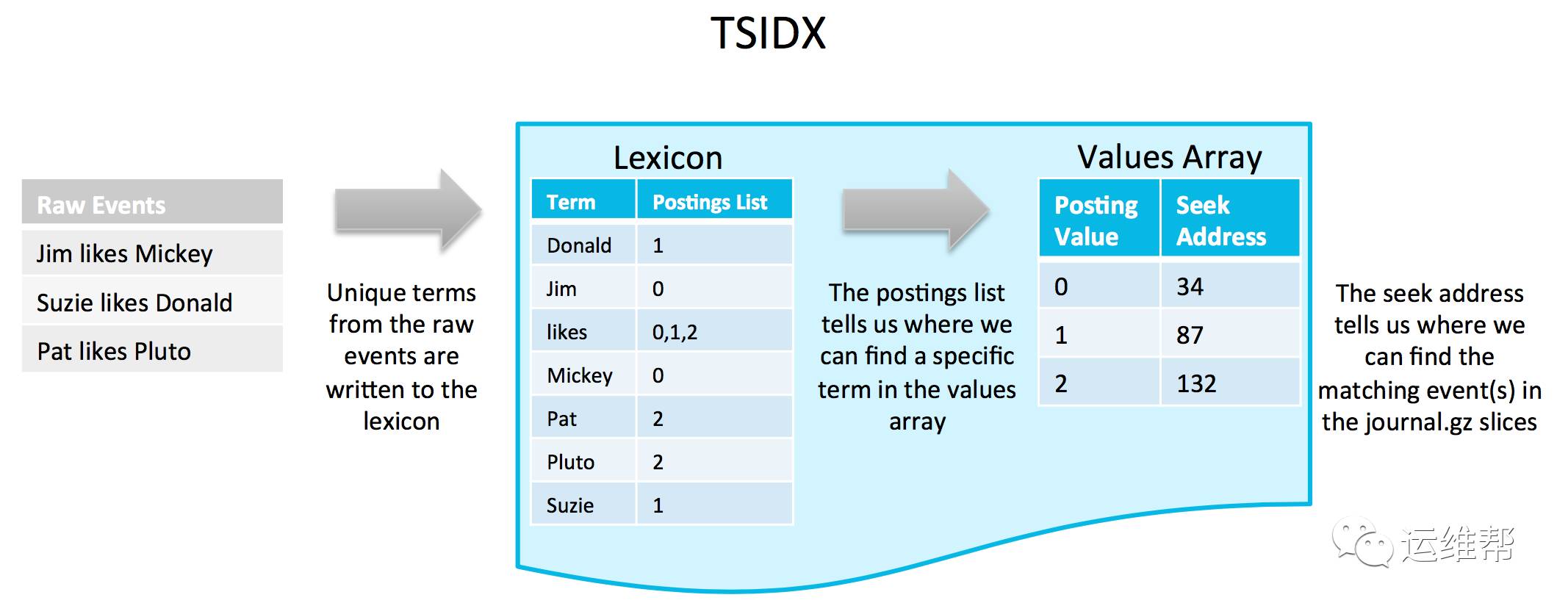 TSIDX

| Raw Events |
|---|
| Jim likes Mickey |
| Suzie likes Donald |
| Pat likes Pluto |

Unique terms from the raw events are written to the lexicon

Lexicon

| Term | Postings List |
|---|---|
| Donald | 1 |
| Jim | 0 |
| likes | 0,1,2 |
| Mickey | 0 |
| Pat | 2 |
| Pluto | 2 |
| Suzie | 1 |

The postings list tells us where we can find a specific term in the values array

Values Array

| Posting Value | Seek Address |
|---|---|
| 0 | 34 |
| 1 | 87 |
| 2 | 132 |

The seek address tells us where we can find the matching event(s) in the journal.gz slices

运维帮